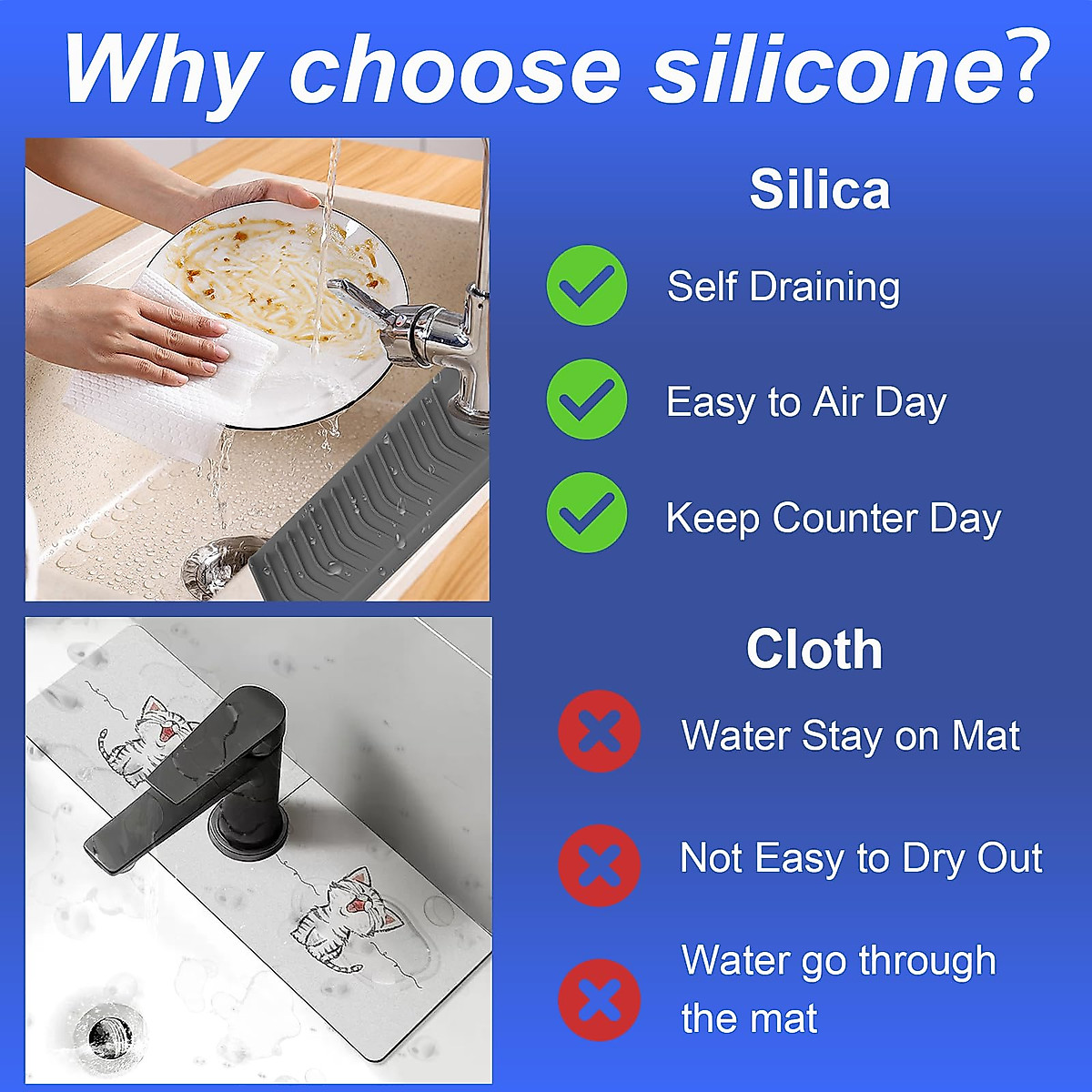 Why choose silicone?

Silica

Self Draining

Easy to Air Day

Keep Counter Day

Cloth

Water Stay on Mat

Not Easy to Dry Out

Water go through the mat